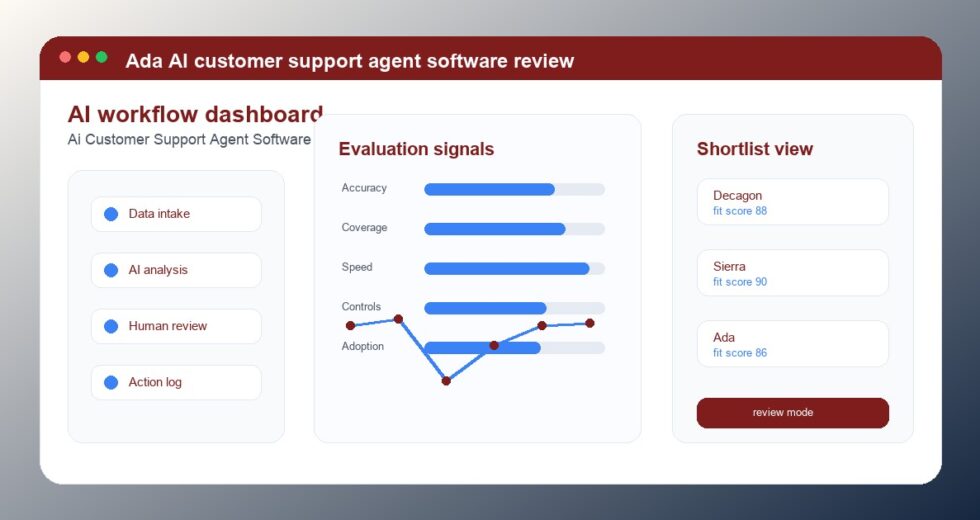 Ada AI customer support agent software review

AI workflow dashboard
Ai Customer Support Agent Software

Data intake
AI analysis
Human review
Action log

Evaluation signals
Accuracy
Coverage
Speed
Controls
Adoption

Shortlist view
Decagon
fit score 88
Sierra
fit score 90
Ada
fit score 86
review mode